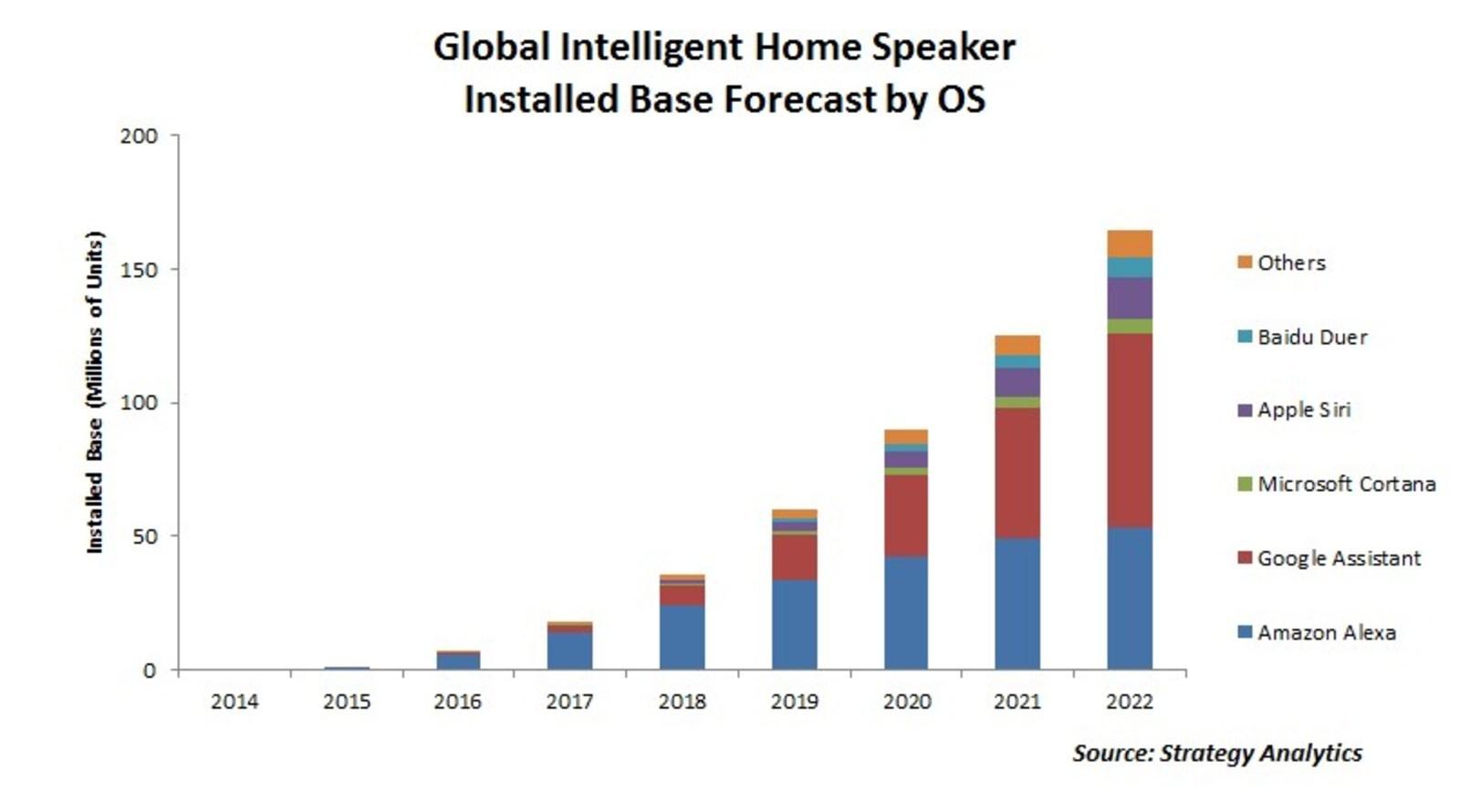 Global Intelligent Home Speaker
Installed Base Forecast by OS

Installed Base (Millions of Units)

200
150
100
50
0

2014
2015
2016
2017
2018
2019
2020
2021
2022

Others
Baidu Duer
Apple Siri
Microsoft Cortana
Google Assistant
Amazon Alexa

Source: Strategy Analytics